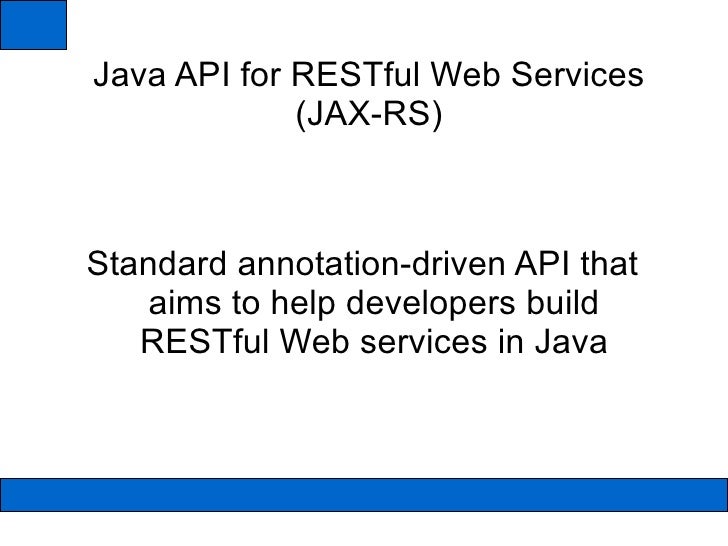 Java API for RESTful Web Services (JAX-RS)

Standard annotation-driven API that aims to help developers build RESTful Web services in Java